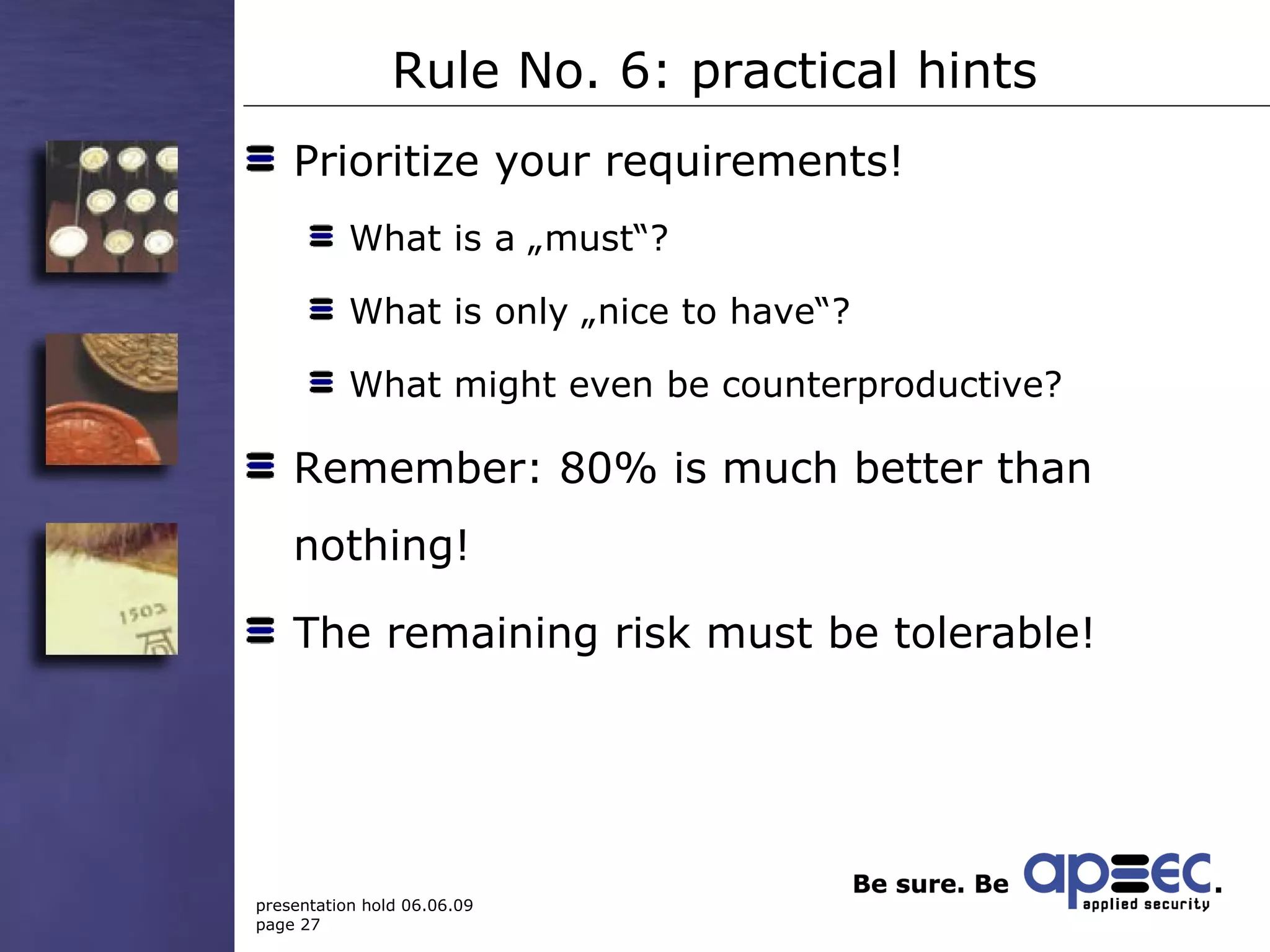 Rule No. 6: practical hints

Prioritize your requirements!

What is a „must“?

What is only „nice to have“?

What might even be counterproductive?

Remember: 80% is much better than nothing!

The remaining risk must be tolerable!

1503

presentation hold 06.06.09
page 27

Be sure. Be apsec.
applied security